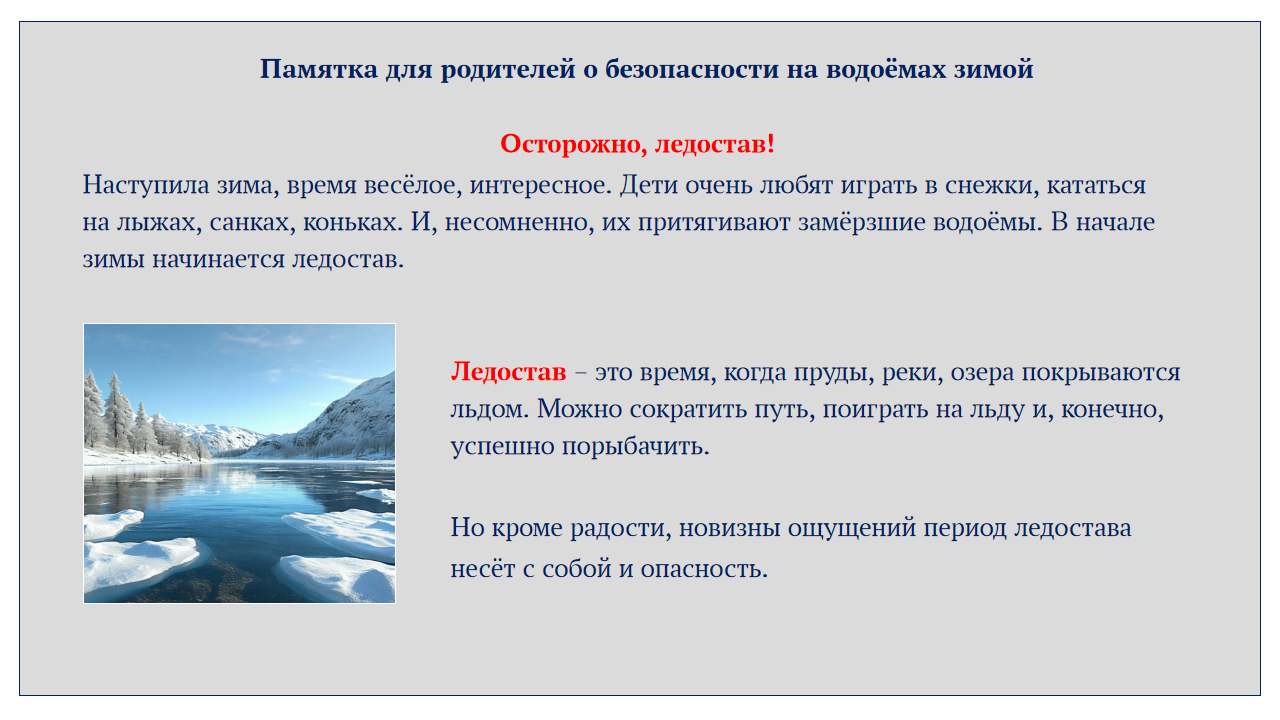 Памятка для родителей о безопасности на водоёмах зимой

Осторожно, ледостав!

Наступила зима, время весёлое, интересное. Дети очень любят играть в снежки, кататься на лыжах, санках, коньках. И, несомненно, их притягивают замёрзшие водоёмы. В начале зимы начинается ледостав.

Ледостав – это время, когда пруды, реки, озера покрываются льдом. Можно сократить путь, поиграть на льду и, конечно, успешно порыбачить.

Но кроме радости, новизны ощущений период ледостава несёт с собой и опасность.